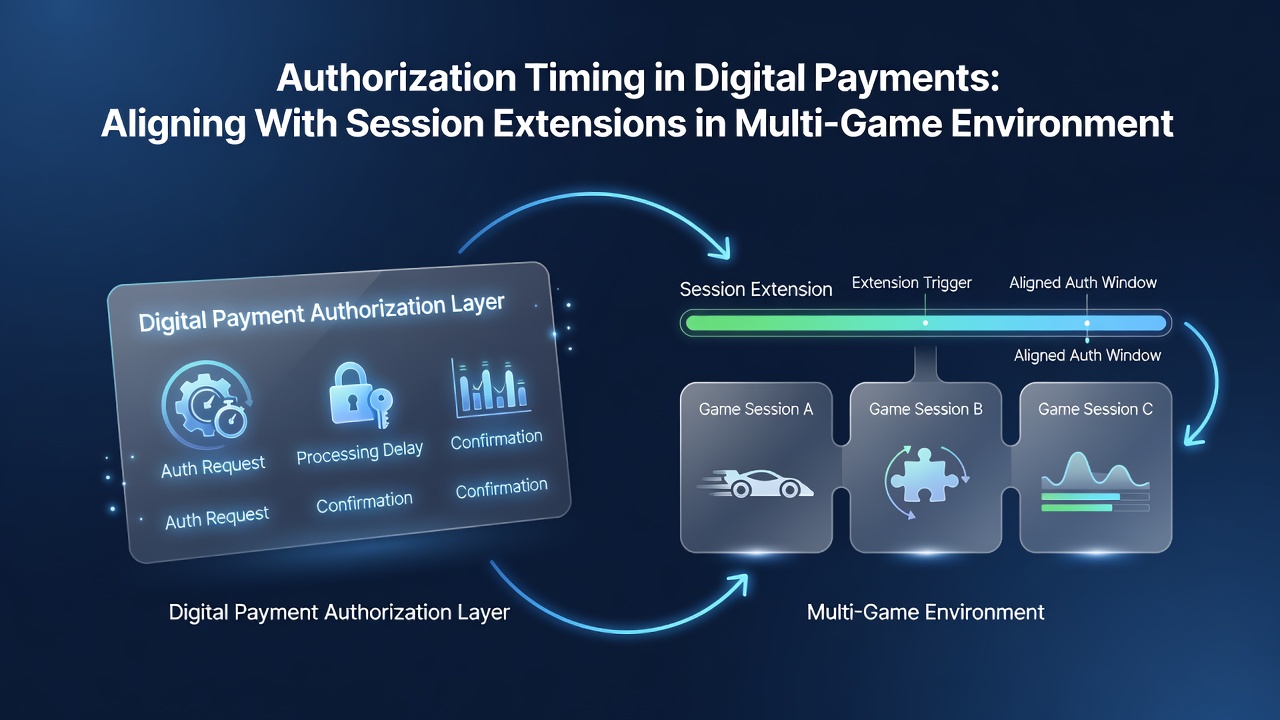 Authorization Timing in Digital Payments:
Aligning With Session Extensions in Multi-Game Environment

Digital Payment Authorization Layer

Auth Request

Processing Delay

Confirmation

Auth Request

Confirmation

Confirmation

Digital Payment Authorization Layer

Session Extension

Extension Trigger

Aligned Auth Window

Aligned Auth Window

Game Session A

Game Session B

Game Session C

Multi-Game Environment